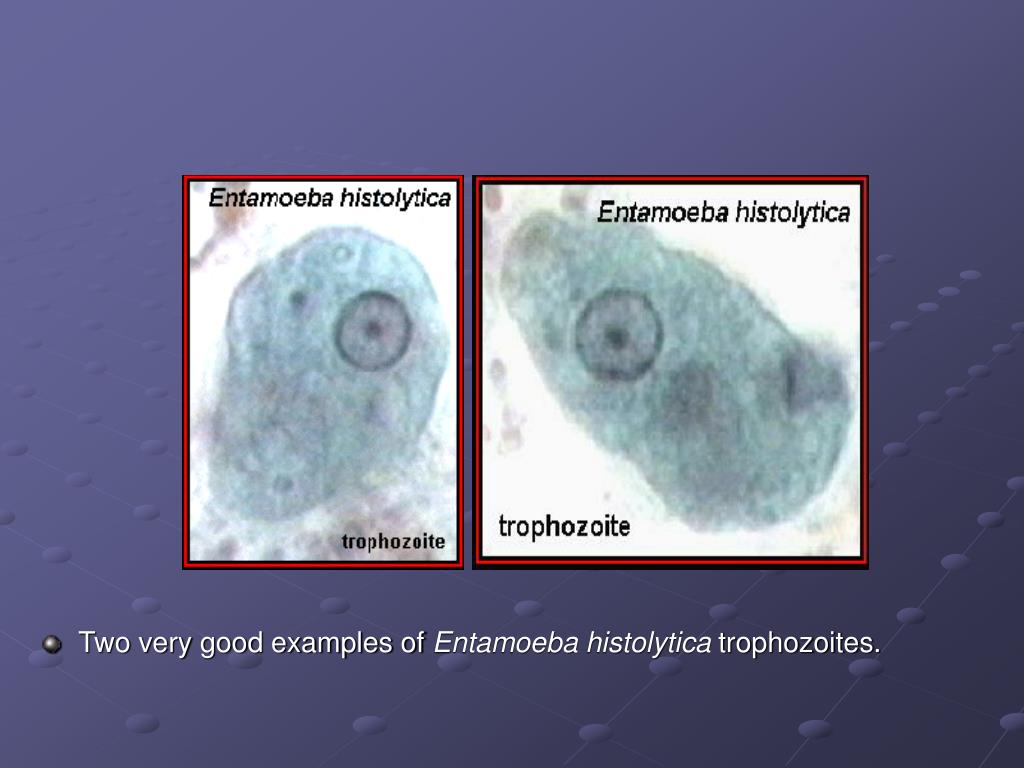 Entamoeba histolytica

trophozoite

Entamoeba histolytica

trophozoite

Two very good examples of Entamoeba histolytica trophozoites.